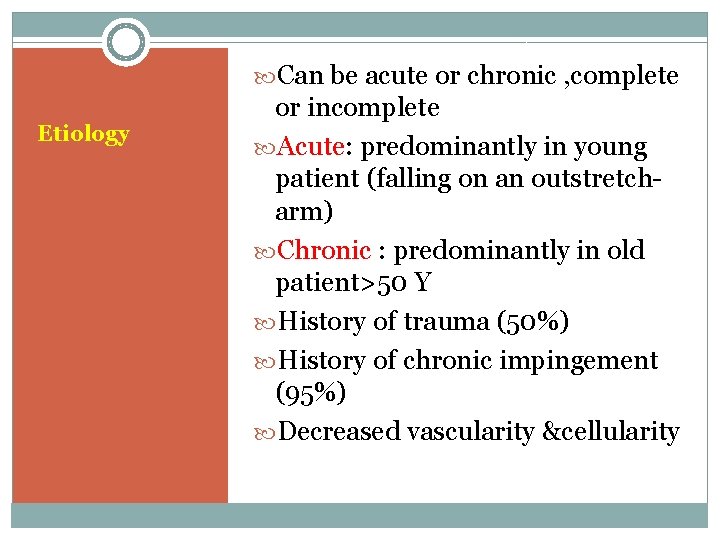 Etiology

Can be acute or chronic ,complete or incomplete

Acute: predominantly in young patient (falling on an outstretch-arm)

Chronic : predominantly in old patient>50 Y

History of trauma (50%)

History of chronic impingement (95%)

Decreased vascularity &cellularity